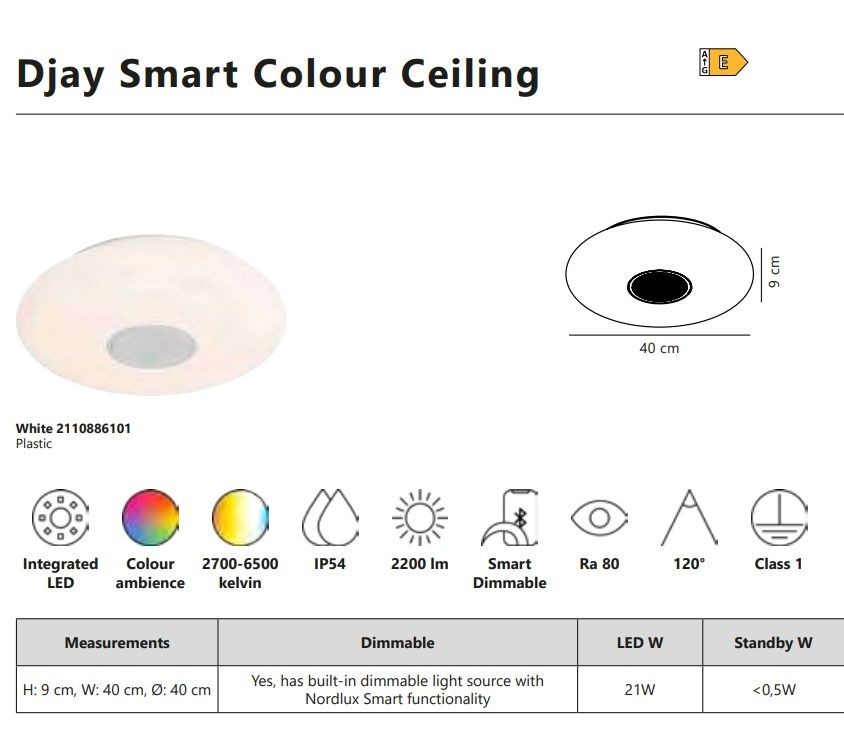 Djay Smart Colour Ceiling

A
G
E

9 cm

40 cm

White 2110886101
Plastic

Integrated LED

Colour ambience

2700-6500 kelvin

IP54

2200 lm

Smart Dimmable

Ra 80

120°

Class 1

| Measurements | Dimmable | LED W | Standby W |
|---|---|---|---|
| H: 9 cm, W: 40 cm, Ø: 40 cm | Yes, has built-in dimmable light source with Nordlux Smart functionality | 21W | <0,5W |